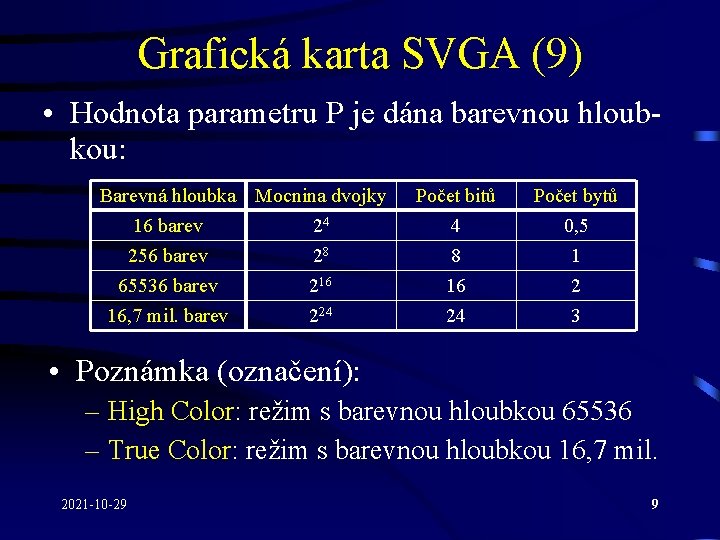 Grafická karta SVGA (9)

• Hodnota parametru P je dána barevnou hloubkou:

| Barevná hloubka | Mocnina dvojky | Počet bitů | Počet bytů |
|---|---|---|---|
| 16 barev | $2^4$ | 4 | 0,5 |
| 256 barev | $2^8$ | 8 | 1 |
| 65536 barev | $2^{16}$ | 16 | 2 |
| 16,7 mil. barev | $2^{24}$ | 24 | 3 |

• Poznámka (označení):
– High Color: režim s barevnou hloubkou 65536
– True Color: režim s barevnou hloubkou 16,7 mil.

2021-10-29

9